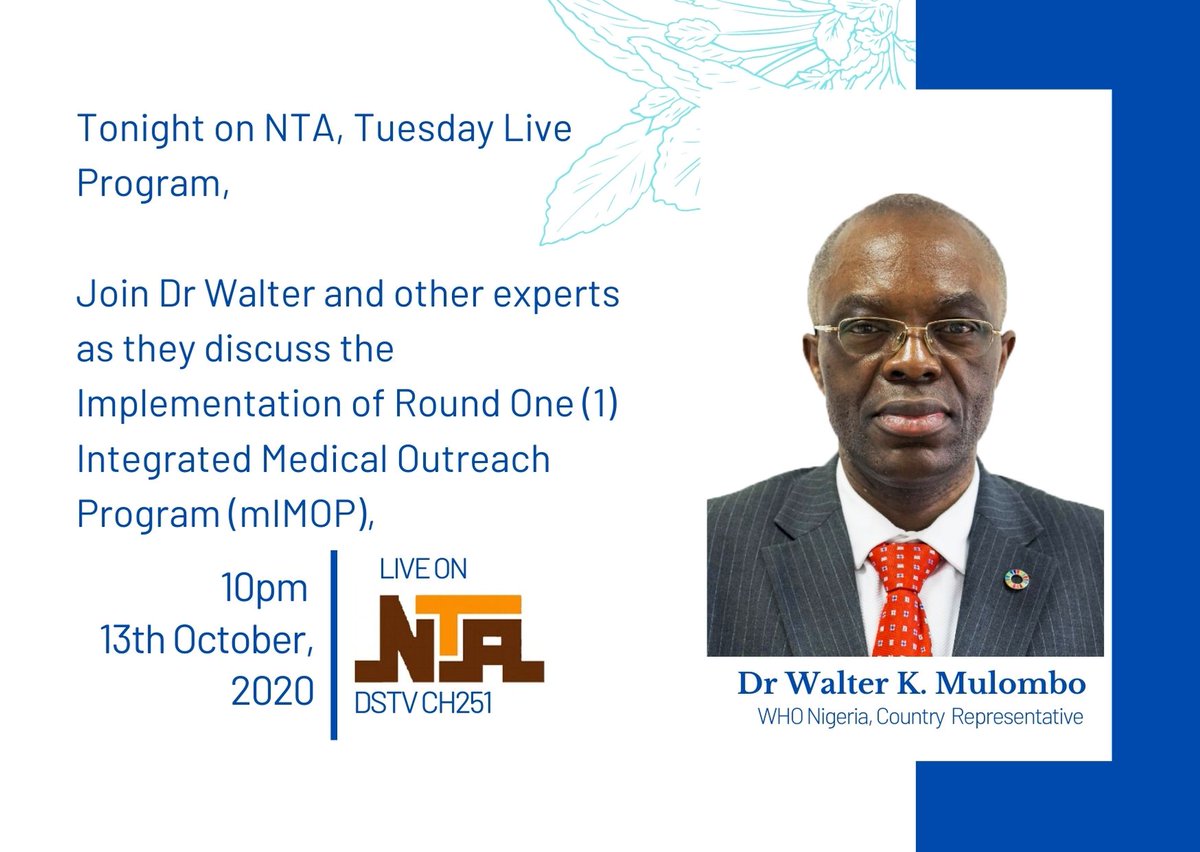 Tonight on NTA, Tuesday Live Program,

Join Dr Walter and other experts as they discuss the Implementation of Round One (1) Integrated Medical Outreach Program (mIMOP),

10pm
13th October, 2020

LIVE ON
NTA
DSTV CH251

Dr Walter K. Mulombo
WHO Nigeria, Country Representative